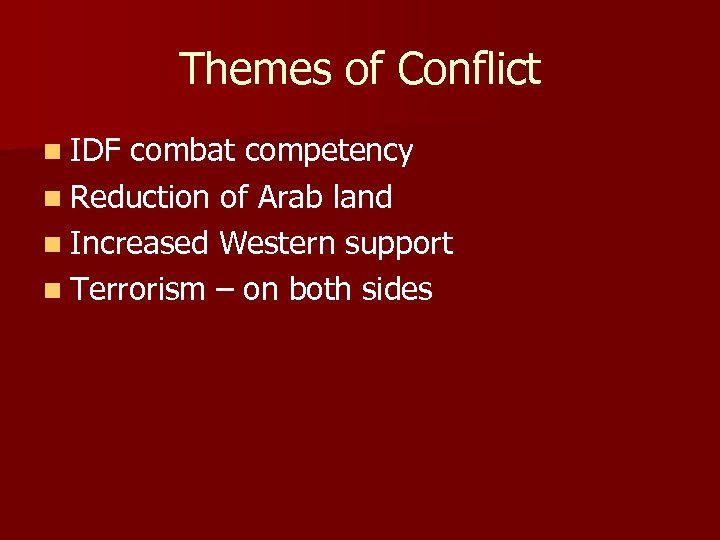 Themes of Conflict

- IDF combat competency
- Reduction of Arab land
- Increased Western support
- Terrorism – on both sides